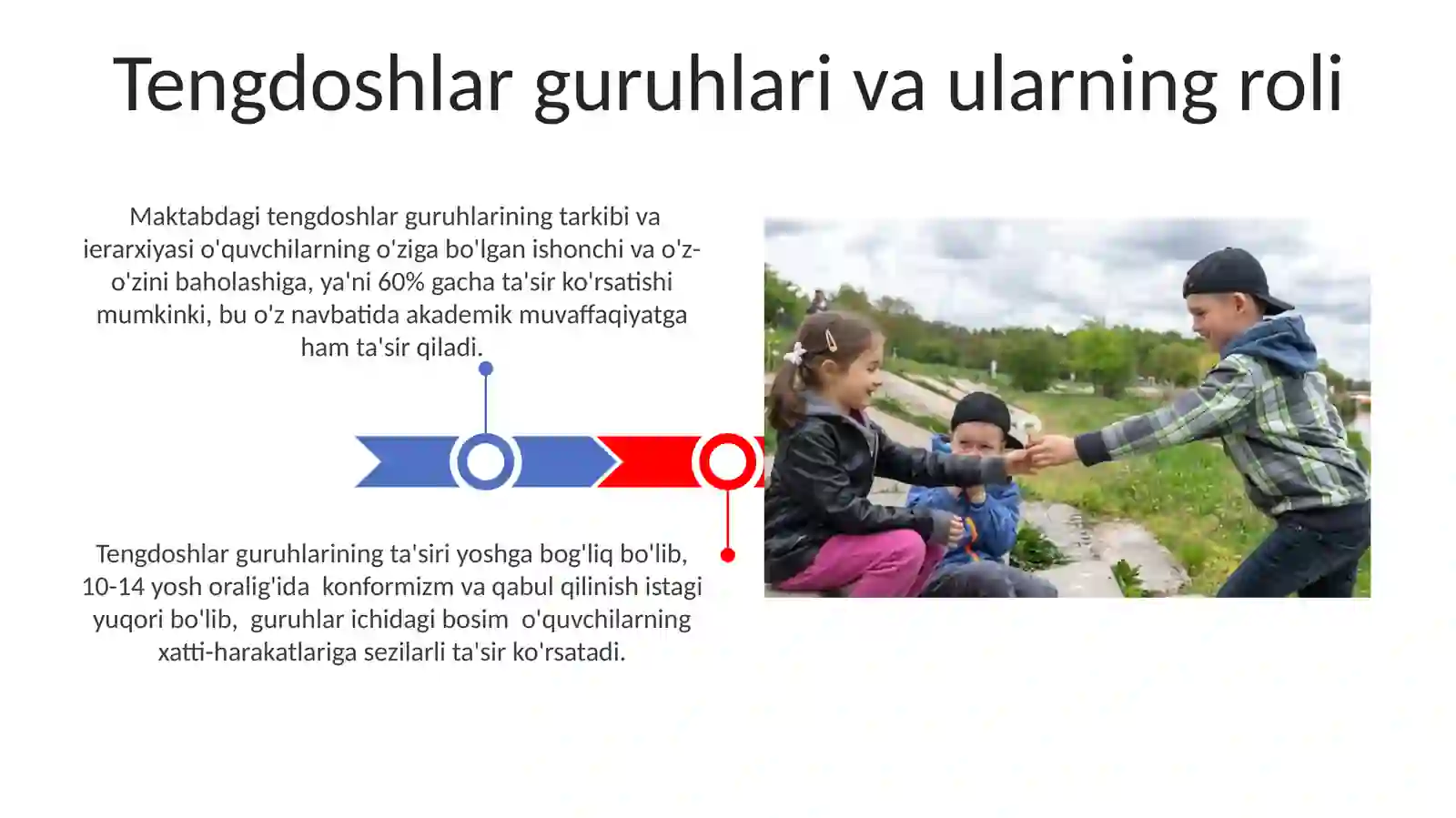 Tengdoshlar guruhlari va ularning roli

Maktabdagi tengdoshlar guruhlarining tarkibi va ierarxiyasi o'quvchilarning o'ziga bo'lgan ishonchi va o'z-o'zini baholashiga, ya'ni 60% gacha ta'sir ko'rsatishi mumkinki, bu o'z navbatida akademik muvaffaqiyatga ham ta'sir qiladi.

Tengdoshlar guruhlarining ta'siri yoshga bog'liq bo'lib, 10-14 yosh oralig'ida konformizm va qabul qilinish istagi yuqori bo'lib, guruhlar ichidagi bosim o'quvchilarning xatti-harakatlariga sezilarli ta'sir ko'rsatadi.